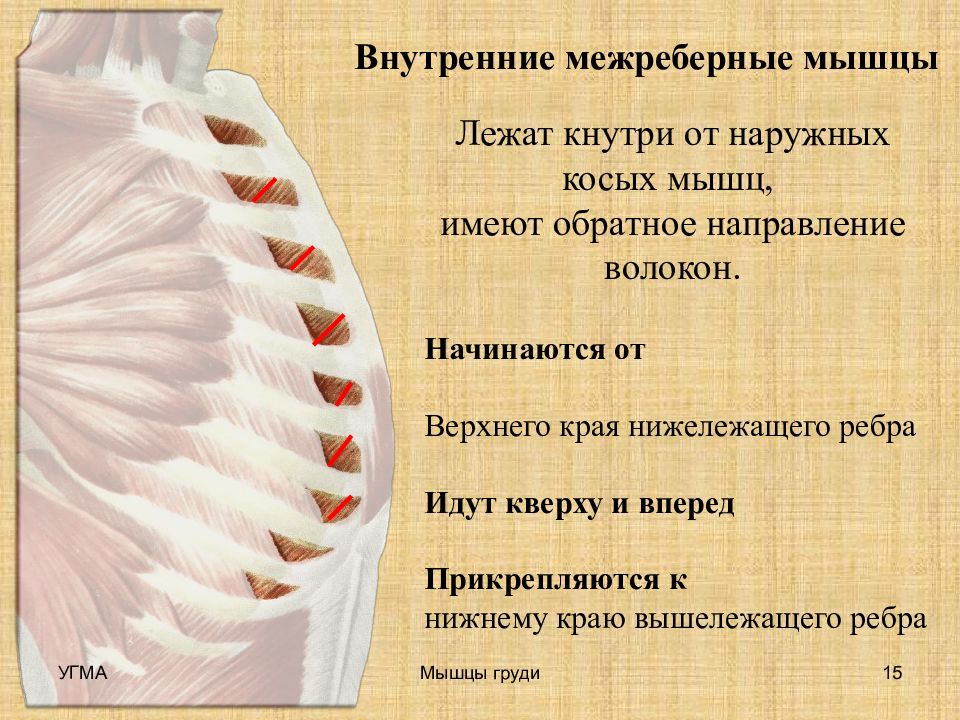 Внутренние межреберные мышцы

Лежат кнутри от наружных косых мышц, имеют обратное направление волокон.

Начинаются от

Верхнего края нижележащего ребра

Идут кверху и вперед

Прикрепляются к
нижнему краю вышележащего ребра

УГМА

Мышцы груди

15